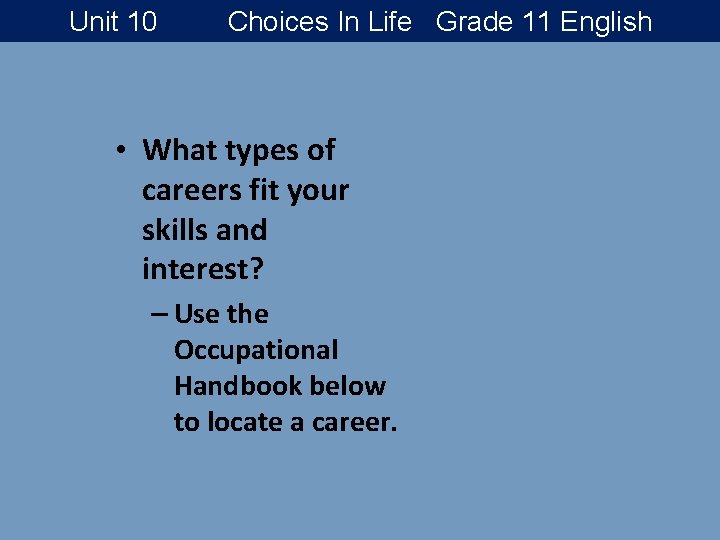 Unit 10 Choices In Life Grade 11 English

• What types of careers fit your skills and interest?

– Use the Occupational Handbook below to locate a career.